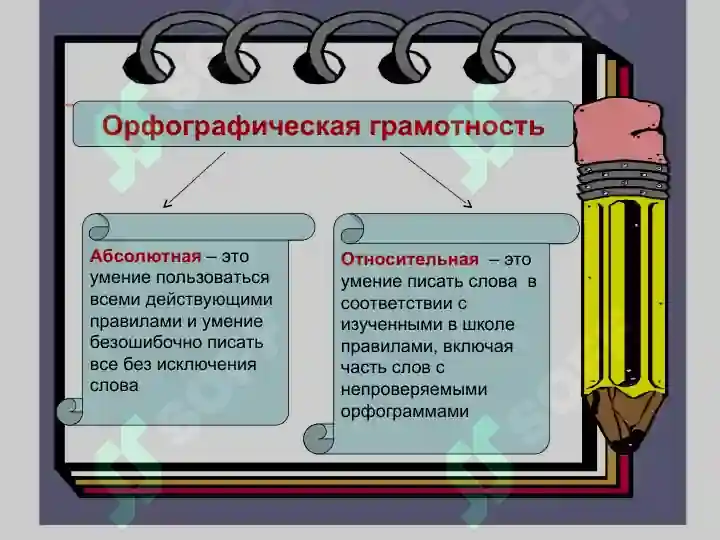 Орфографическая грамотность

Абсолютная – это умение пользоваться всеми действующими правилами и умение безошибочно писать все без исключения слова

Относительная – это умение писать слова в соответствии с изученными в школе правилами, включая часть слов с непроверяемыми орфограммами